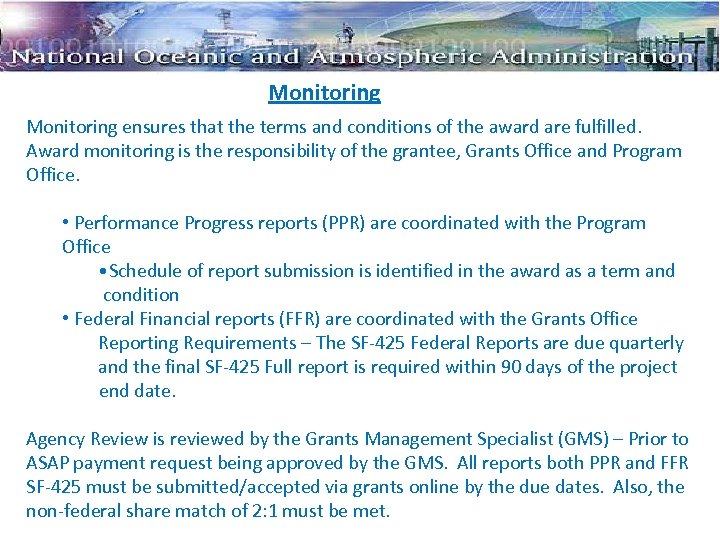 National Oceanic and Atmospheric Administration

Monitoring

Monitoring ensures that the terms and conditions of the award are fulfilled. Award monitoring is the responsibility of the grantee, Grants Office and Program Office.

• Performance Progress reports (PPR) are coordinated with the Program Office

•Schedule of report submission is identified in the award as a term and condition

• Federal Financial reports (FFR) are coordinated with the Grants Office Reporting Requirements – The SF-425 Federal Reports are due quarterly and the final SF-425 Full report is required within 90 days of the project end date.

Agency Review is reviewed by the Grants Management Specialist (GMS) – Prior to ASAP payment request being approved by the GMS. All reports both PPR and FFR SF-425 must be submitted/accepted via grants online by the due dates. Also, the non-federal share match of 2:1 must be met.